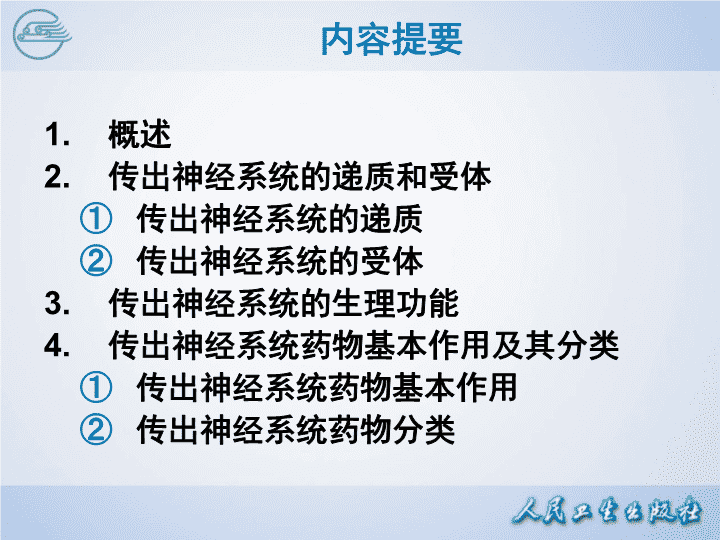 内容提要

1. 概述
2. 传出神经系统的递质和受体
① 传出神经系统的递质
② 传出神经系统的受体
3. 传出神经系统的生理功能
4. 传出神经系统药物基本作用及其分类
① 传出神经系统药物基本作用
② 传出神经系统药物分类

人民卫生出版社